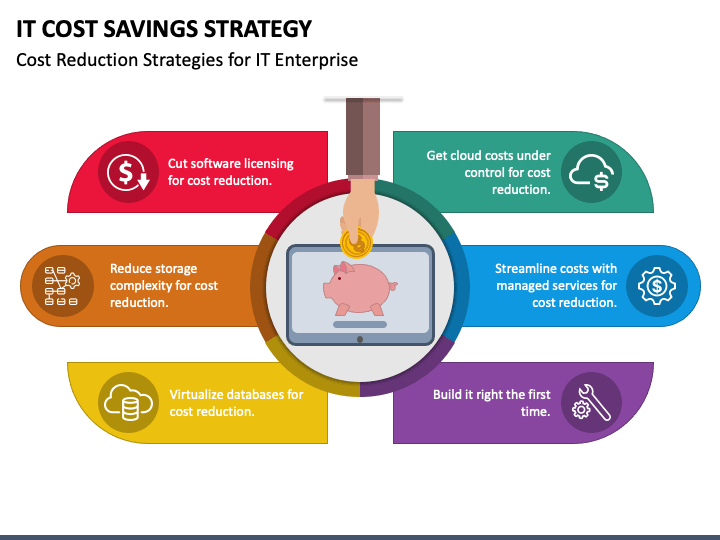 IT COST SAVINGS STRATEGY

Cost Reduction Strategies for IT Enterprise

Cut software licensing for cost reduction.

Reduce storage complexity for cost reduction.

Virtualize databases for cost reduction.

Get cloud costs under control for cost reduction.

Streamline costs with managed services for cost reduction.

Build it right the first time.